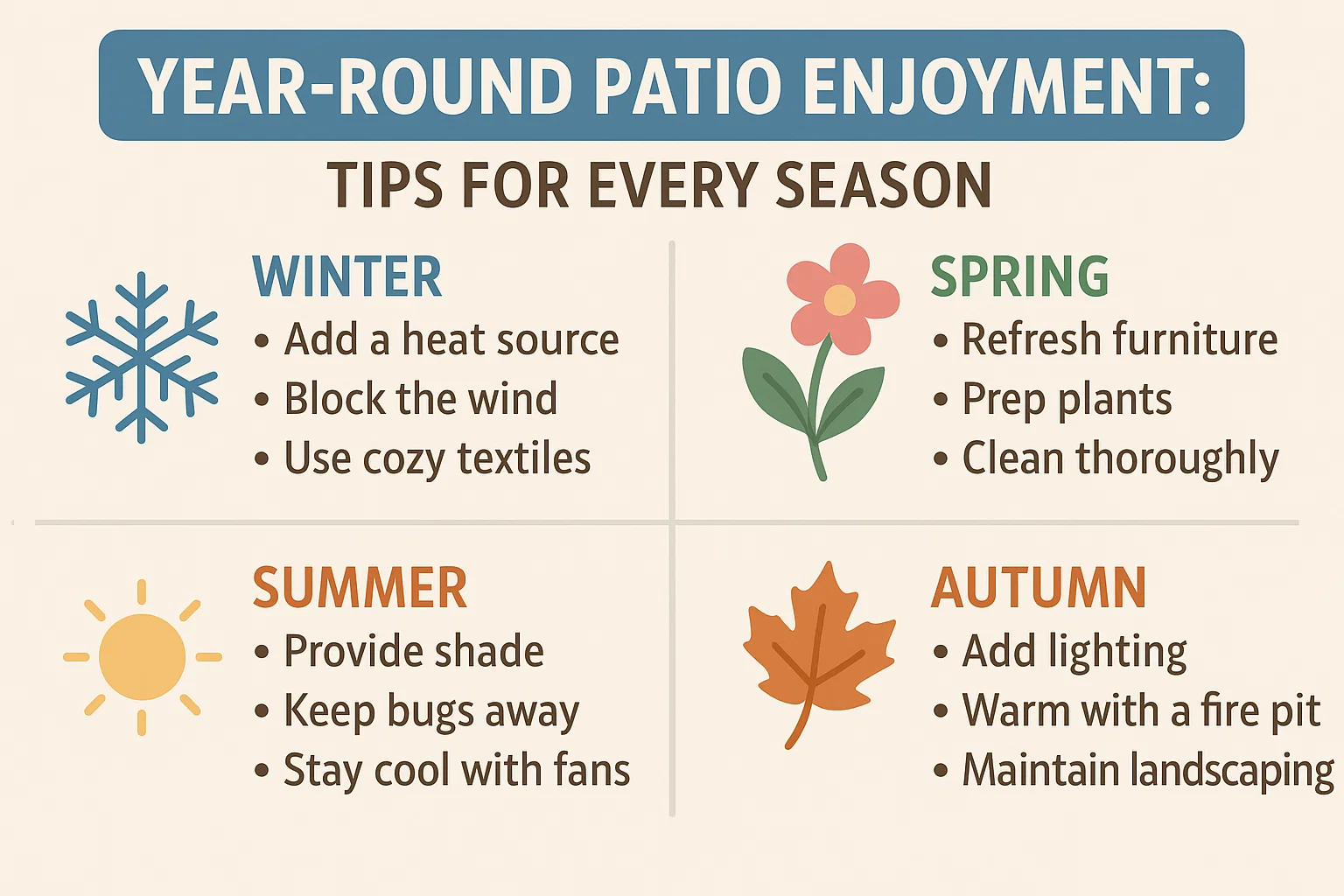 YEAR-ROUND PATIO ENJOYMENT:

TIPS FOR EVERY SEASON

WINTER
• Add a heat source
• Block the wind
• Use cozy textiles

SPRING
• Refresh furniture
• Prep plants
• Clean thoroughly

SUMMER
• Provide shade
• Keep bugs away
• Stay cool with fans

AUTUMN
• Add lighting
• Warm with a fire pit
• Maintain landscaping